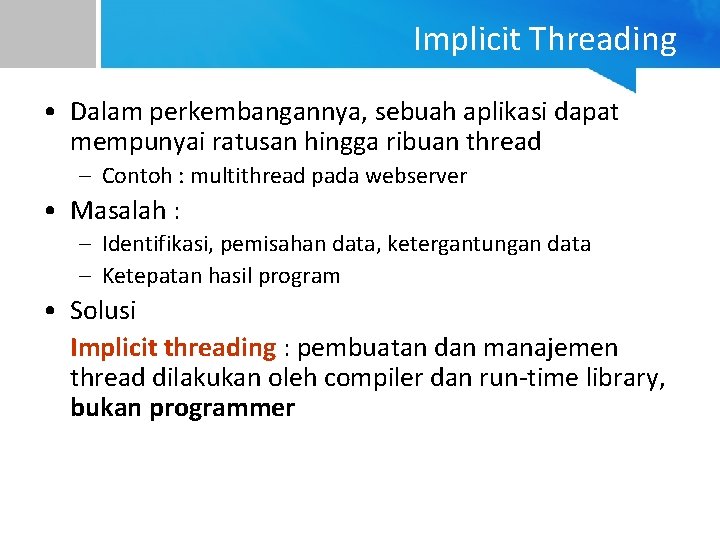 Implicit Threading

• Dalam perkembangannya, sebuah aplikasi dapat mempunyai ratusan hingga ribuan thread

– Contoh : multithread pada webserver

• Masalah :

– Identifikasi, pemisahan data, ketergantungan data

– Ketepatan hasil program

• Solusi

Implicit threading : pembuatan dan manajemen thread dilakukan oleh compiler dan run-time library, bukan programmer